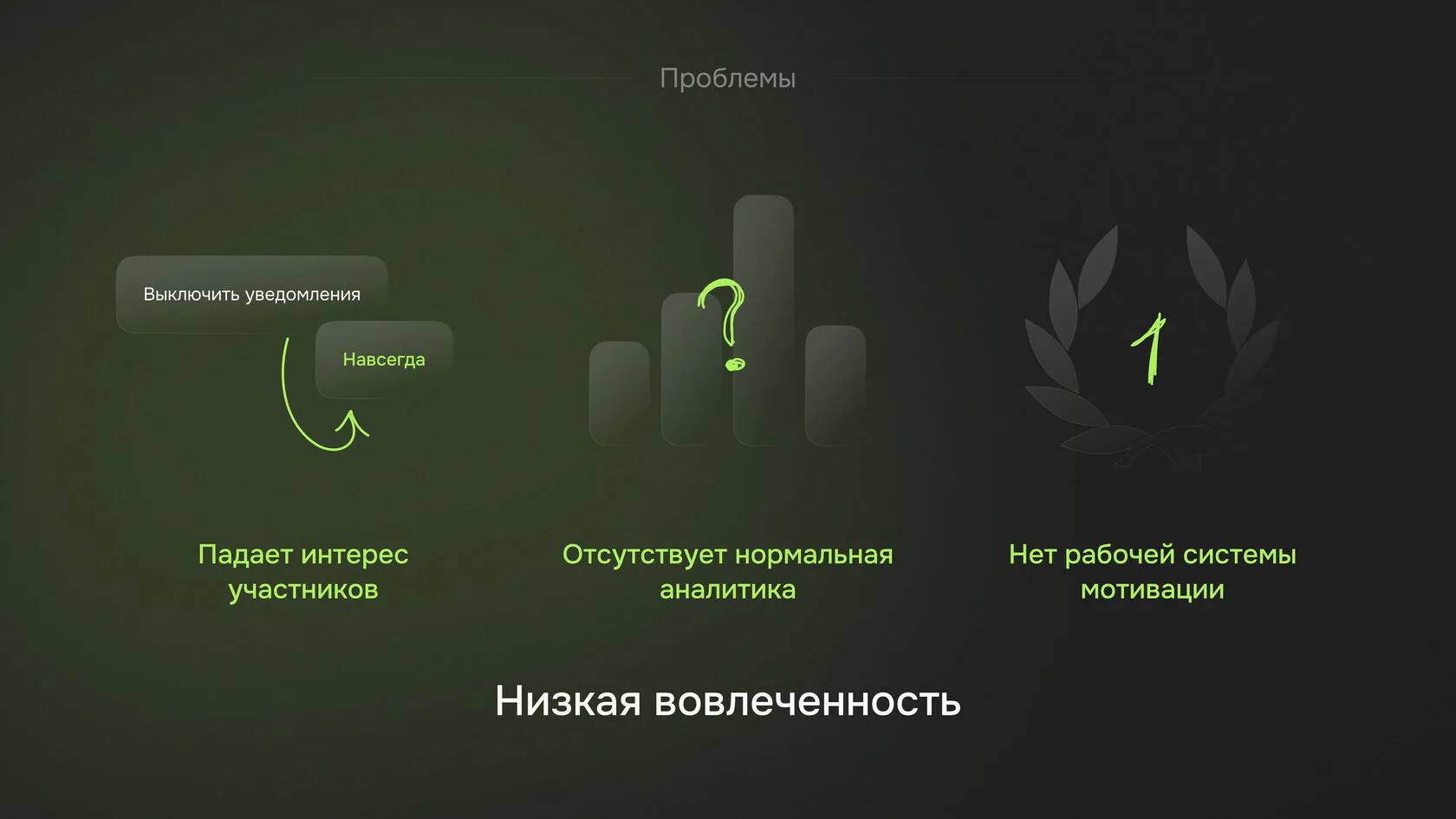 Проблемы

Выключить уведомления

Навсегда

?

1

Падает интерес участников

Отсутствует нормальная аналитика

Нет рабочей системы мотивации

Низкая вовлеченность